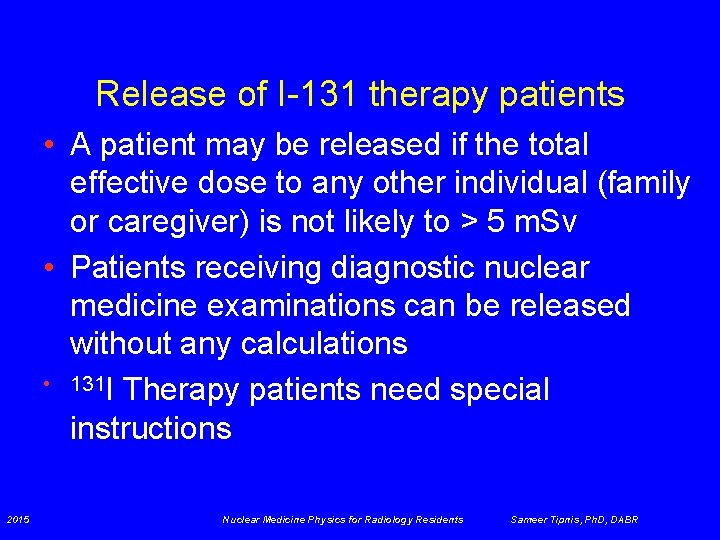 Release of I-131 therapy patients

• A patient may be released if the total effective dose to any other individual (family or caregiver) is not likely to > 5 mSv

• Patients receiving diagnostic nuclear medicine examinations can be released without any calculations

• $^{131}$I Therapy patients need special instructions

2015 Nuclear Medicine Physics for Radiology Residents Sameer Tipnis, PhD, DABR